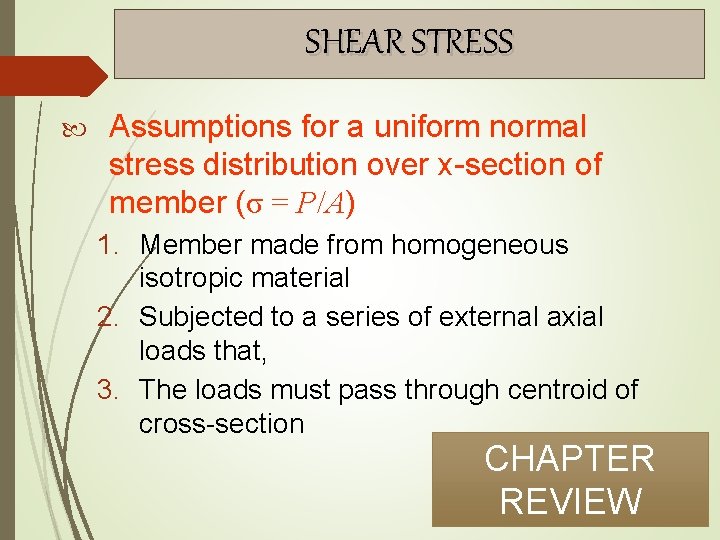 SHEAR STRESS

Assumptions for a uniform normal stress distribution over x-section of member ($\sigma = P/A$)

1. Member made from homogeneous isotropic material
2. Subjected to a series of external axial loads that,
3. The loads must pass through centroid of cross-section

CHAPTER REVIEW